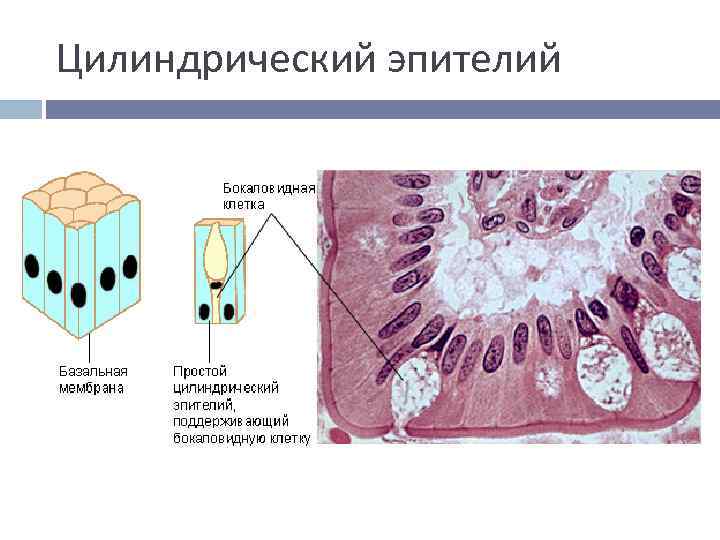 Цилиндрический эпителий

Бокаловидная клетка

Базальная мембрана

Простой цилиндрический эпителий, поддерживающий бокаловидную клетку